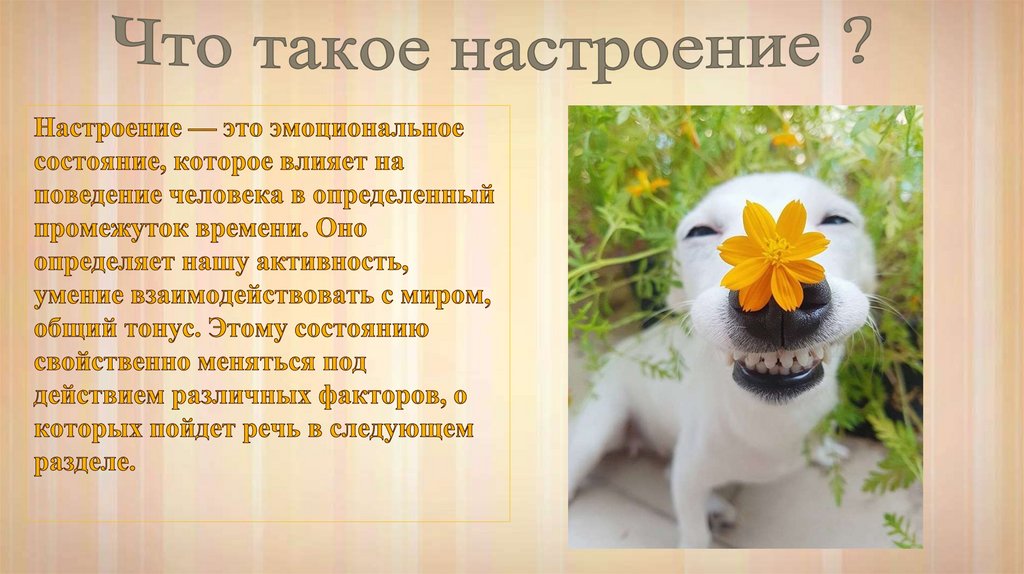 Что такое настроение ?

Настроение — это эмоциональное состояние, которое влияет на поведение человека в определенный промежуток времени. Оно определяет нашу активность, умение взаимодействовать с миром, общий тонус. Этому состоянию свойственно меняться под действием различных факторов, о которых пойдет речь в следующем разделе.